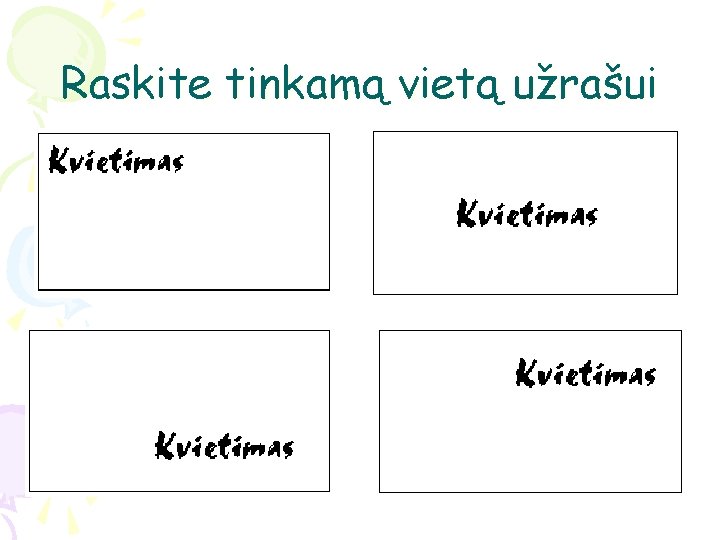 Raskite tinkamą vietą užrašui

Kvietimas

Kvietimas

Kvietimas

Kvietimas